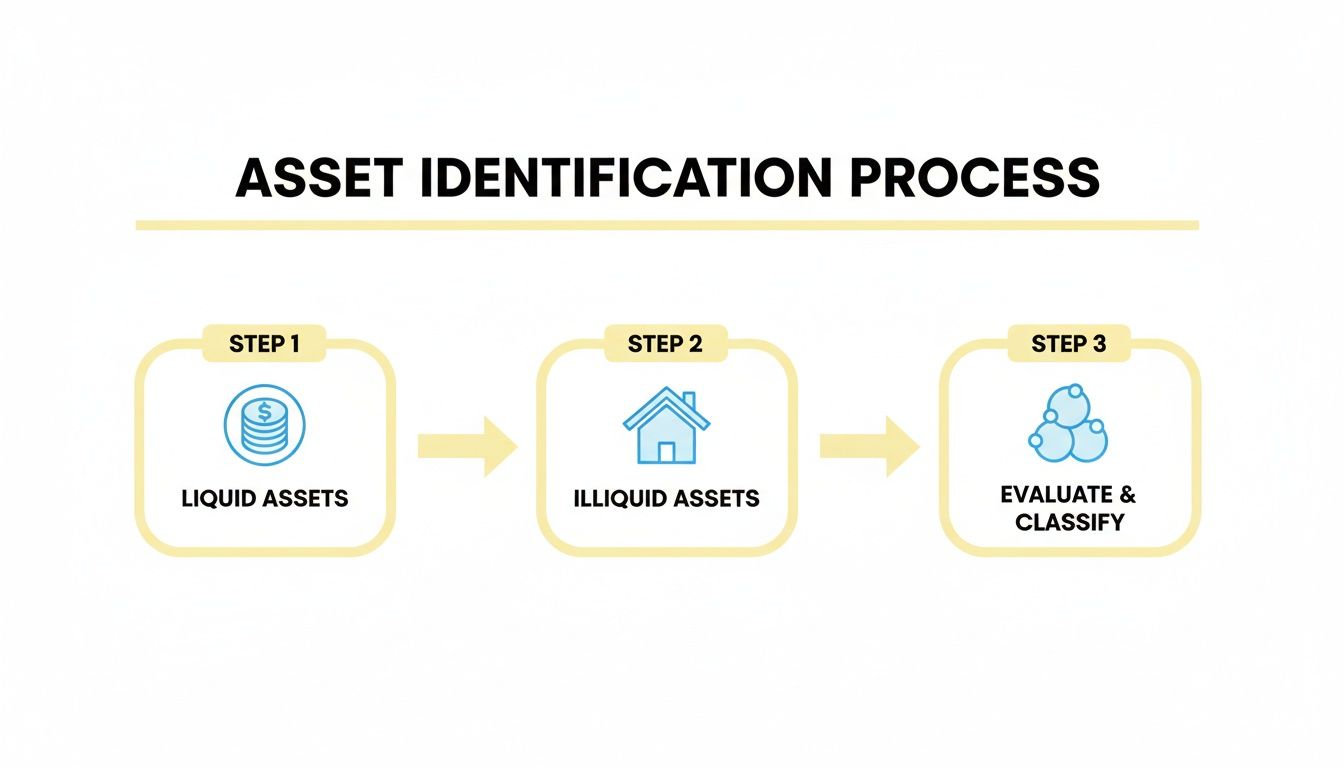 ASSET IDENTIFICATION PROCESS

STEP 1

$

LIQUID ASSETS

STEP 2

ILLIQUID ASSETS

STEP 3

EVALUATE & CLASSIFY